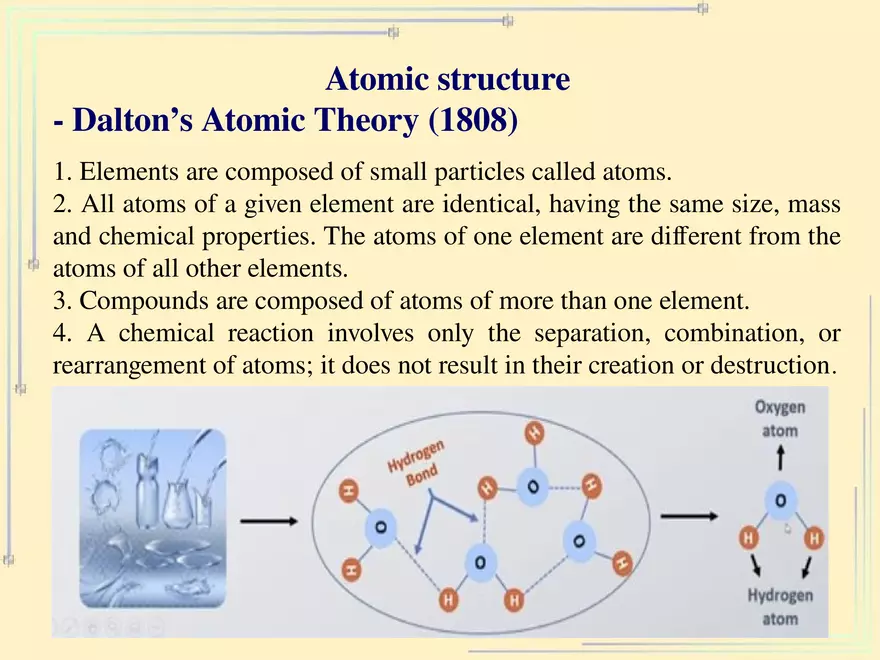 Atomic structure
- Dalton's Atomic Theory (1808)

1. Elements are composed of small particles called atoms.
2. All atoms of a given element are identical, having the same size, mass and chemical properties. The atoms of one element are different from the atoms of all other elements.
3. Compounds are composed of atoms of more than one element.
4. A chemical reaction involves only the separation, combination, or rearrangement of atoms; it does not result in their creation or destruction.

Hydrogen Bond

H O H H O H H O H H O H

Oxygen atom

O H H

Hydrogen atom